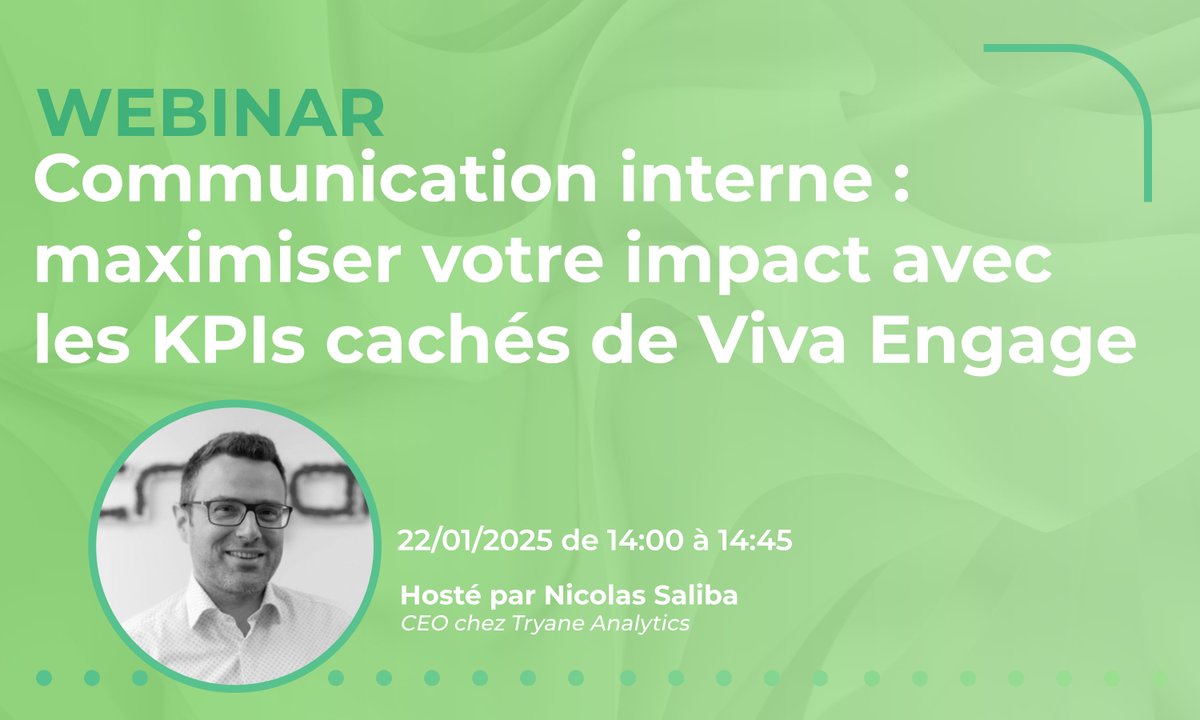 WEBINAR
Communication interne : maximiser votre impact avec les KPIs cachés de Viva Engage

22/01/2025 de 14:00 à 14:45

Hosté par Nicolas Saliba
CEO chez Tryane Analytics